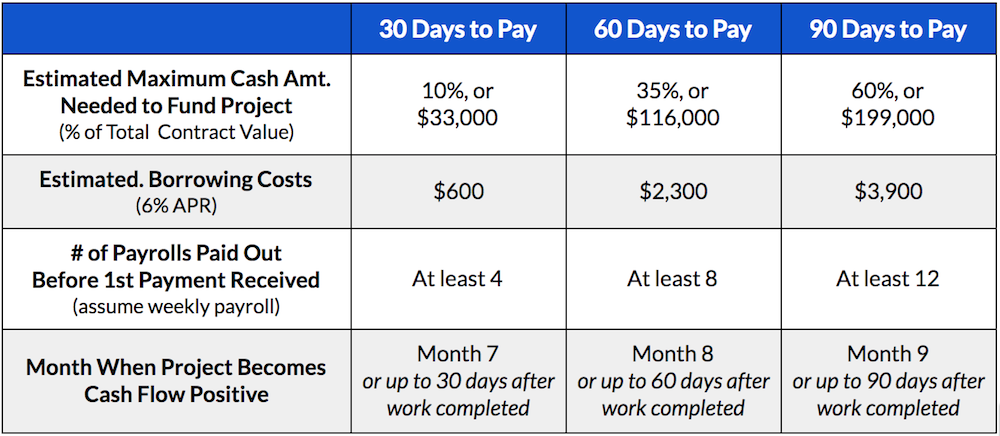 | | 30 Days to Pay | 60 Days to Pay | 90 Days to Pay |
|---|---|---|---|
| Estimated Maximum Cash Amt. Needed to Fund Project (% of Total Contract Value) | 10%, or \$33,000 | 35%, or \$116,000 | 60%, or \$199,000 |
| Estimated. Borrowing Costs (6% APR) | \$600 | \$2,300 | \$3,900 |
| # of Payrolls Paid Out Before 1st Payment Received (assume weekly payroll) | At least 4 | At least 8 | At least 12 |
| Month When Project Becomes Cash Flow Positive | Month 7 or up to 30 days after work completed | Month 8 or up to 60 days after work completed | Month 9 or up to 90 days after work completed |